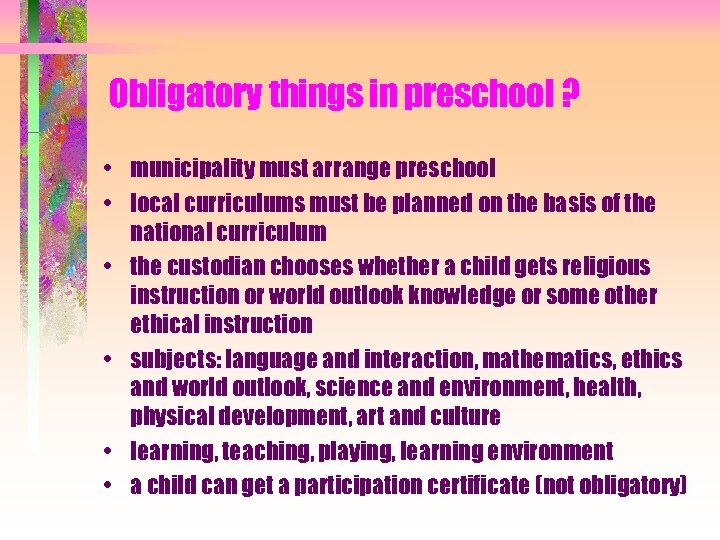 Obligatory things in preschool ?

• municipality must arrange preschool
• local curriculums must be planned on the basis of the national curriculum
• the custodian chooses whether a child gets religious instruction or world outlook knowledge or some other ethical instruction
• subjects: language and interaction, mathematics, ethics and world outlook, science and environment, health, physical development, art and culture
• learning, teaching, playing, learning environment
• a child can get a participation certificate (not obligatory)